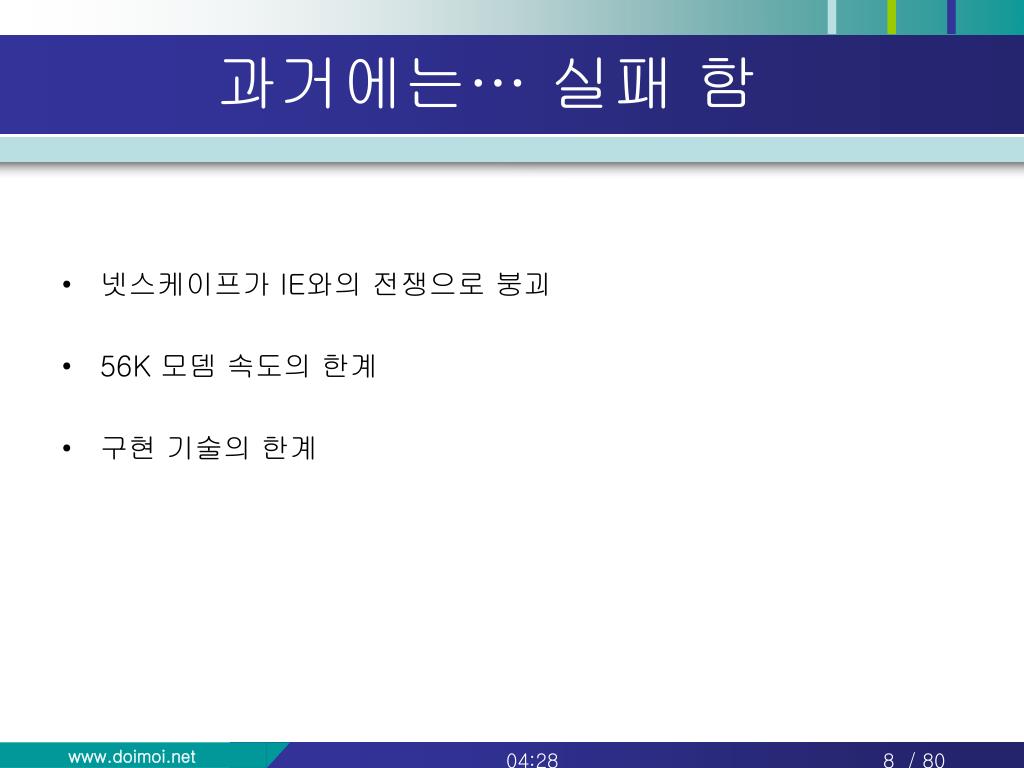 과거에는… 실패 함

• 넷스케이프가 IE와의 전쟁으로 붕괴

• 56K 모뎀 속도의 한계

• 구현 기술의 한계

www.doimoi.net

04:28

8 / 80